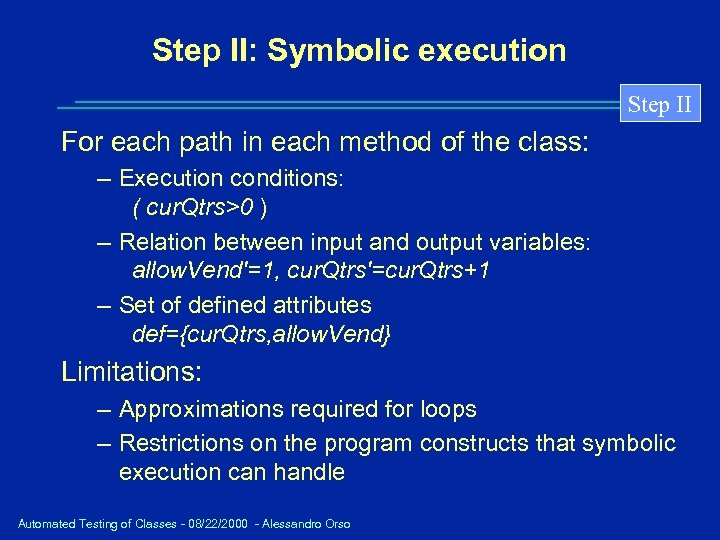 Step II: Symbolic execution

Step II

For each path in each method of the class:

– Execution conditions:
( curQtrs>0 )

– Relation between input and output variables:
allowVend'=1, curQtrs'=curQtrs+1

– Set of defined attributes
def={curQtrs,allowVend}

Limitations:

– Approximations required for loops

– Restrictions on the program constructs that symbolic execution can handle

Automated Testing of Classes - 08/22/2000 - Alessandro Orso